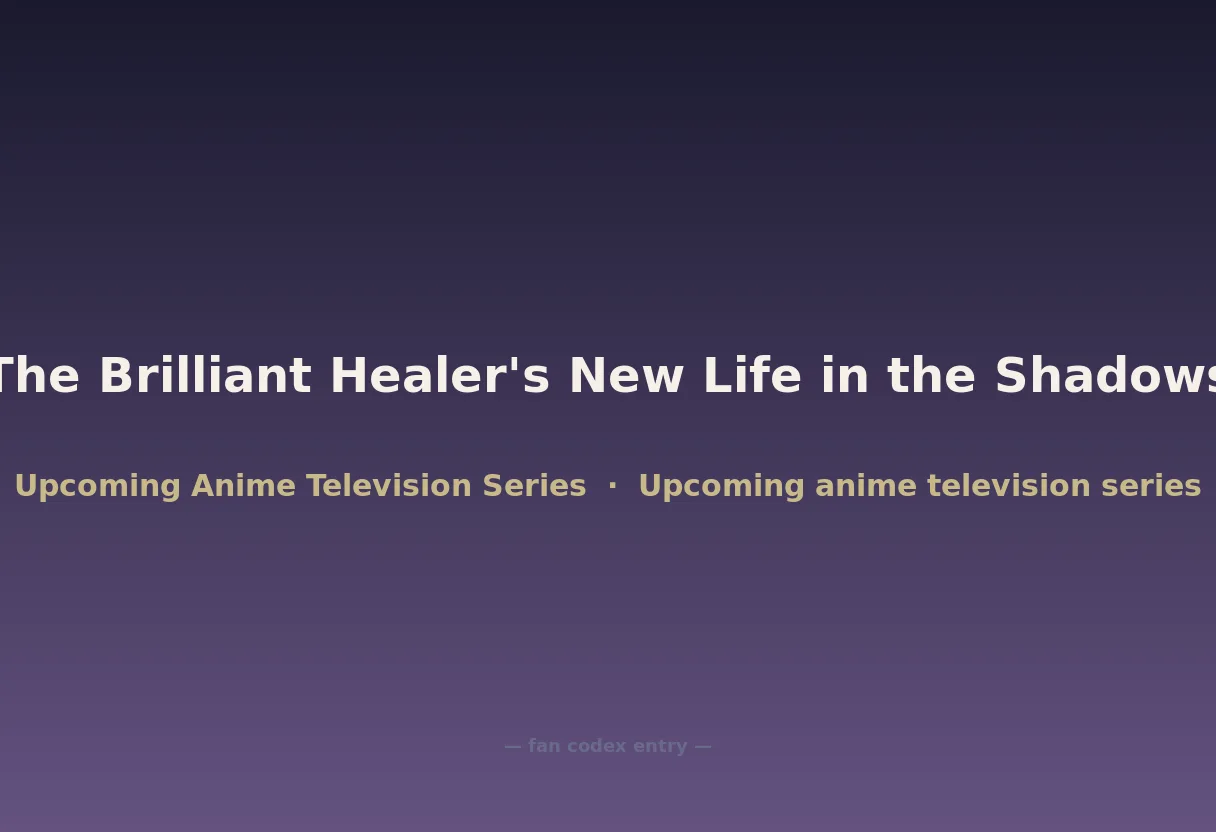 The Brilliant Healer's New Life in the Shadows

Upcoming Anime Television Series · Upcoming anime television series

— fan codex entry —